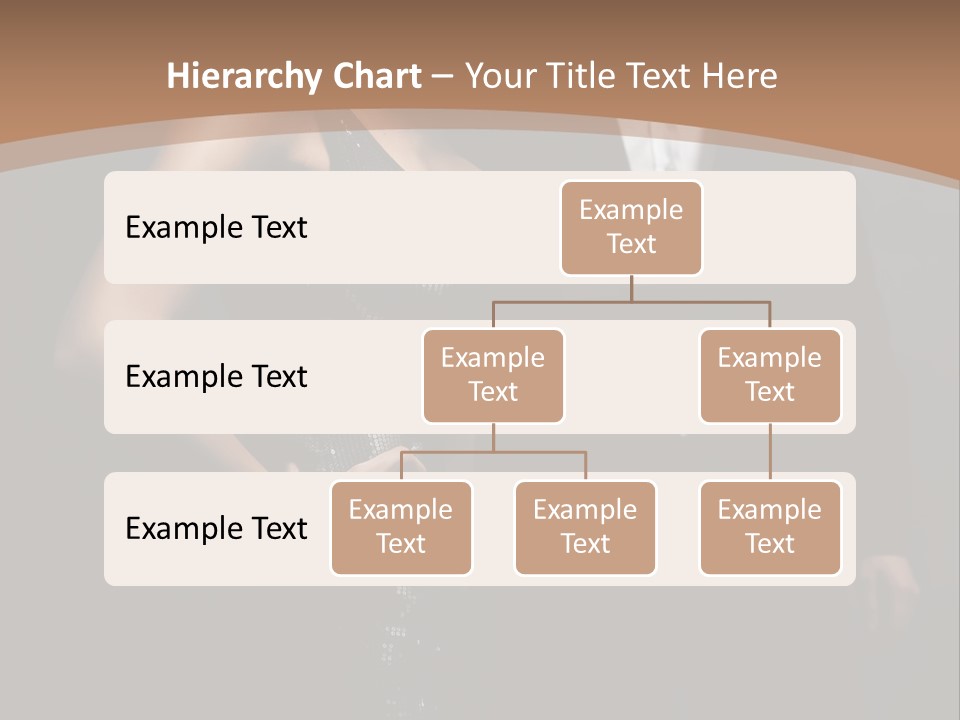 Hierarchy Chart – Your Title Text Here

Example Text

Example Text

Example Text

Example Text

Example Text

Example Text

Example Text

Example Text

Example Text